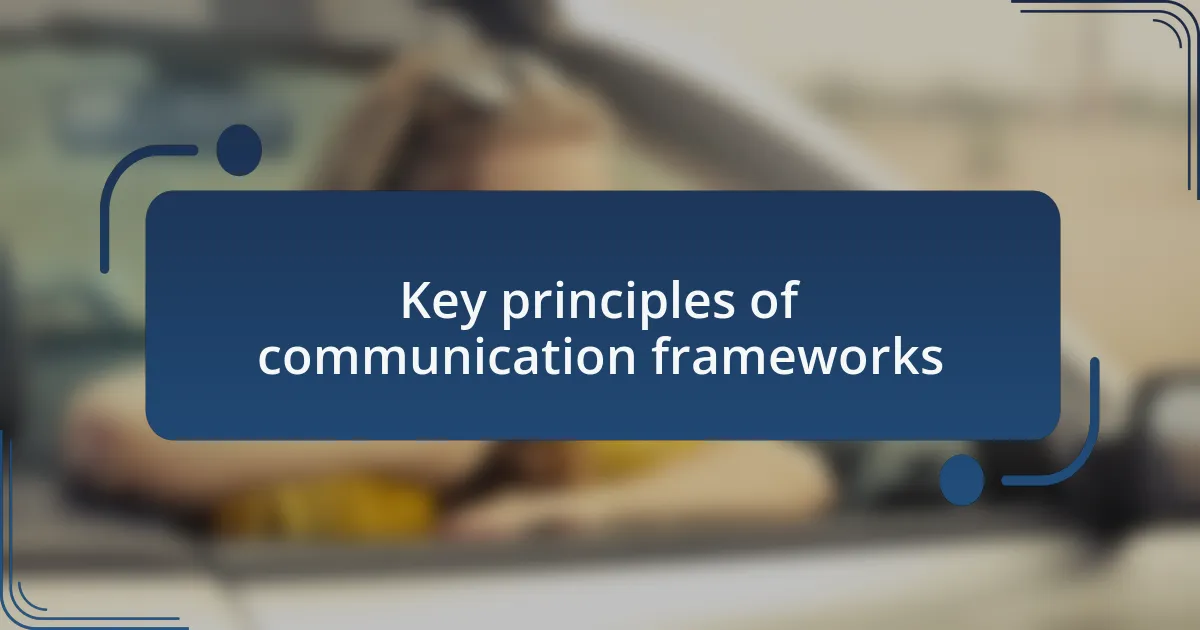 Key principles of communication frameworks